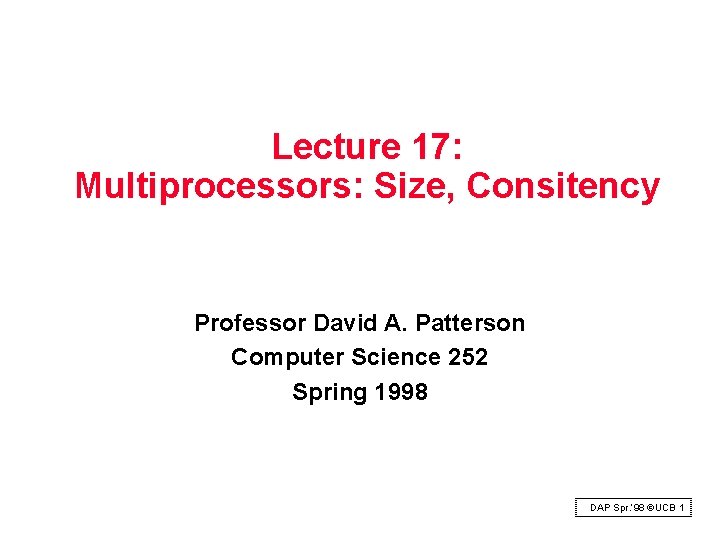 Lecture 17:
Multiprocessors: Size, Consitency

Professor David A. Patterson
Computer Science 252
Spring 1998

DAP Spr.'98 ©UCB 1